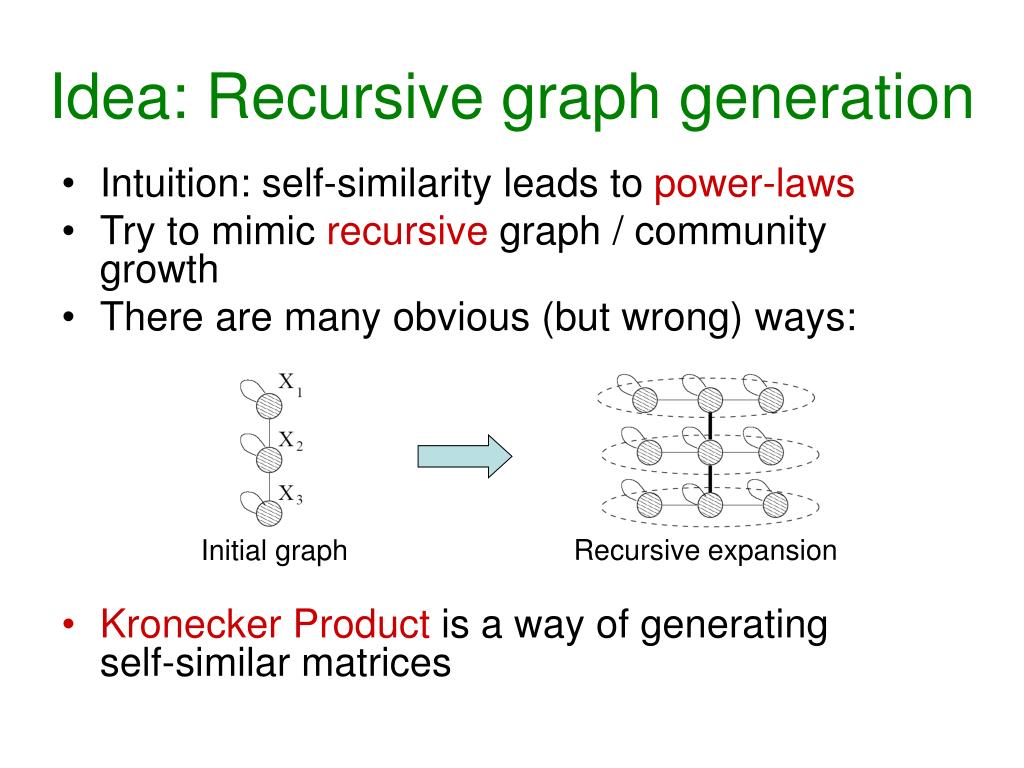 Idea: Recursive graph generation

• Intuition: self-similarity leads to power-laws
• Try to mimic recursive graph / community growth
• There are many obvious (but wrong) ways:

$X_1$
$X_2$
$X_3$

Initial graph

Recursive expansion

• Kronecker Product is a way of generating self-similar matrices